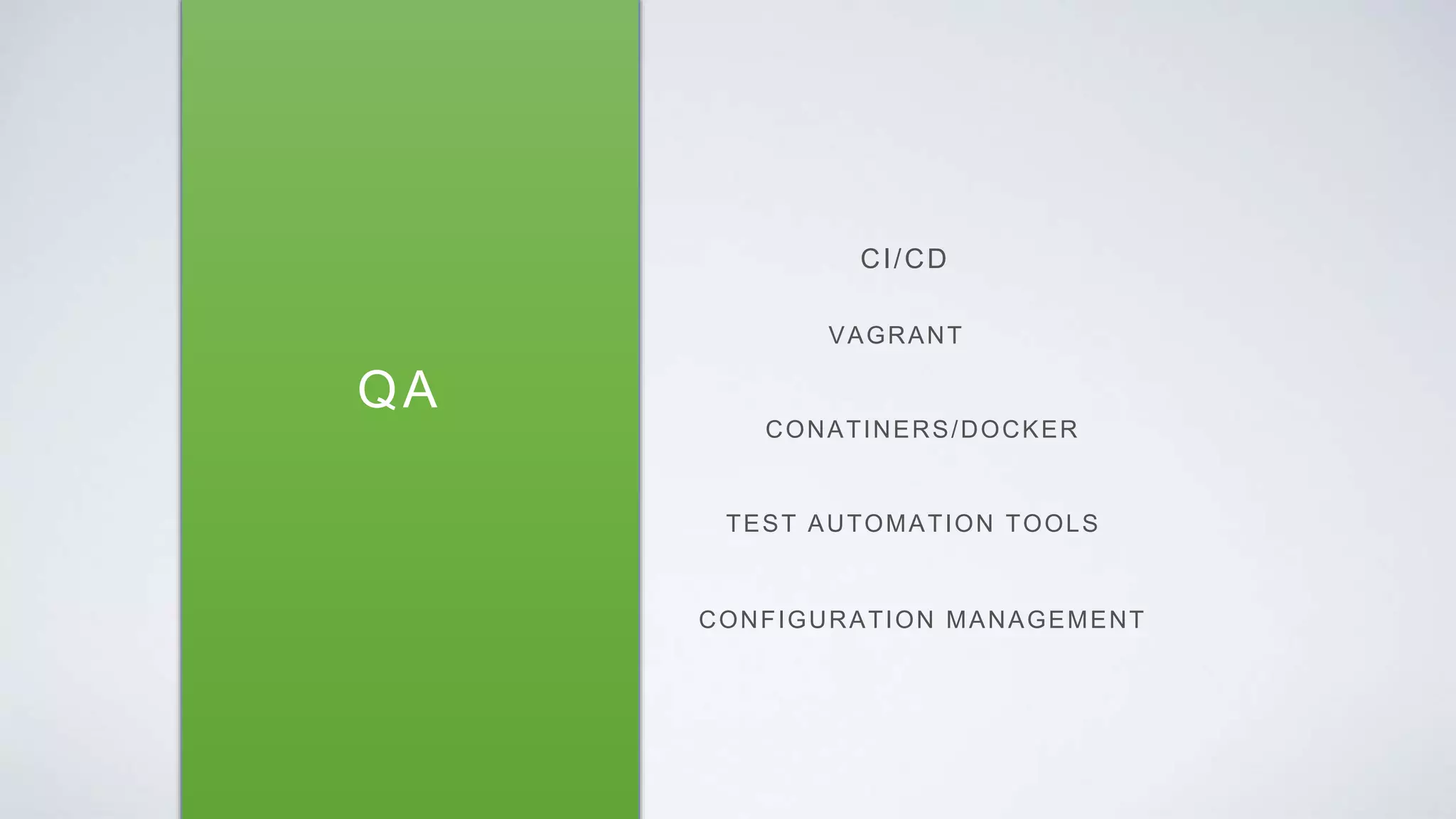 QA

CI/CD

VAGRANT

CONATINERS/DOCKER

TEST AUTOMATION TOOLS

CONFIGURATION MANAGEMENT